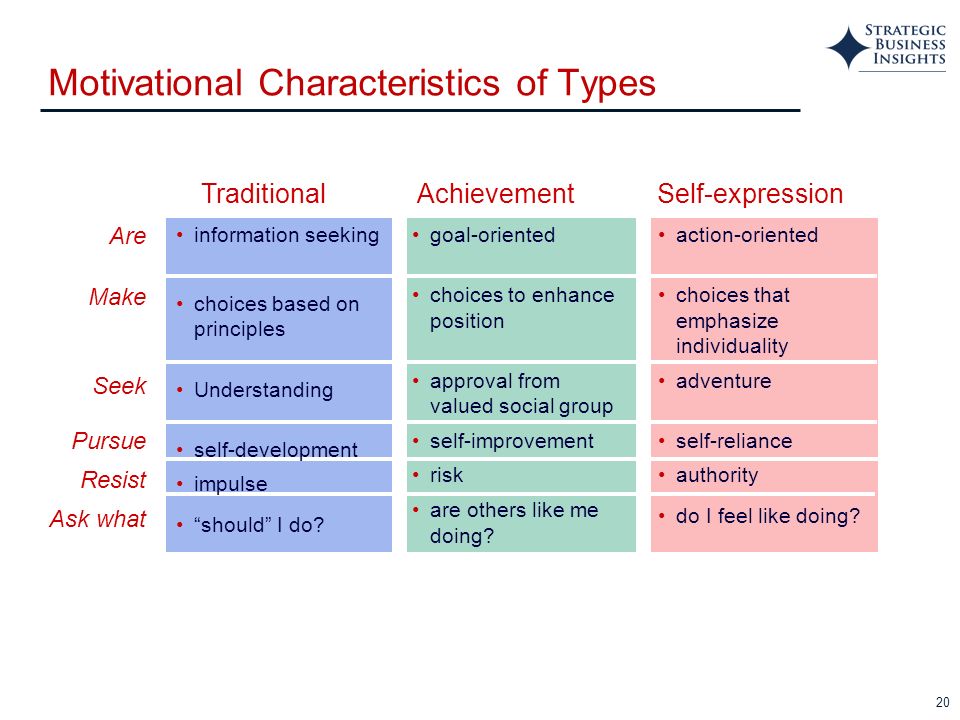 STRATEGIC BUSINESS INSIGHTS

Motivational Characteristics of Types

| | Traditional | Achievement | Self-expression |
|---|---|---|---|
| Are | • information seeking | • goal-oriented | • action-oriented |
| Make | • choices based on principles | • choices to enhance position | • choices that emphasize individuality |
| Seek | • Understanding | • approval from valued social group | • adventure |
| Pursue | • self-development | • self-improvement | • self-reliance |
| Resist | • impulse | • risk | • authority |
| Ask what | • “should” I do? | • are others like me doing? | • do I feel like doing? |

20